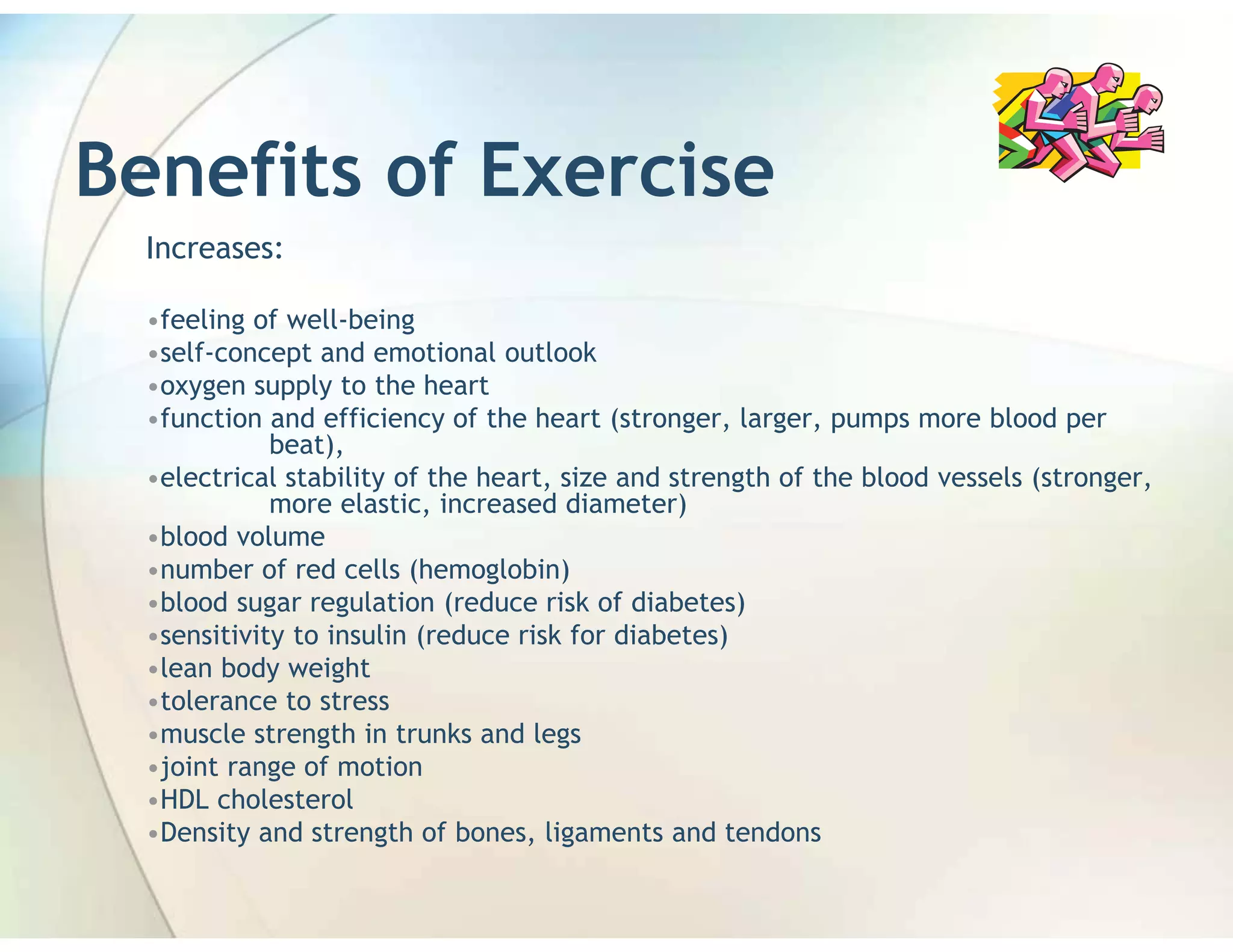 Benefits of Exercise

Increases:

•feeling of well-being
•self-concept and emotional outlook
•oxygen supply to the heart
•function and efficiency of the heart (stronger, larger, pumps more blood per beat),
•electrical stability of the heart, size and strength of the blood vessels (stronger, more elastic, increased diameter)
•blood volume
•number of red cells (hemoglobin)
•blood sugar regulation (reduce risk of diabetes)
•sensitivity to insulin (reduce risk for diabetes)
•lean body weight
•tolerance to stress
•muscle strength in trunks and legs
•joint range of motion
•HDL cholesterol
•Density and strength of bones, ligaments and tendons